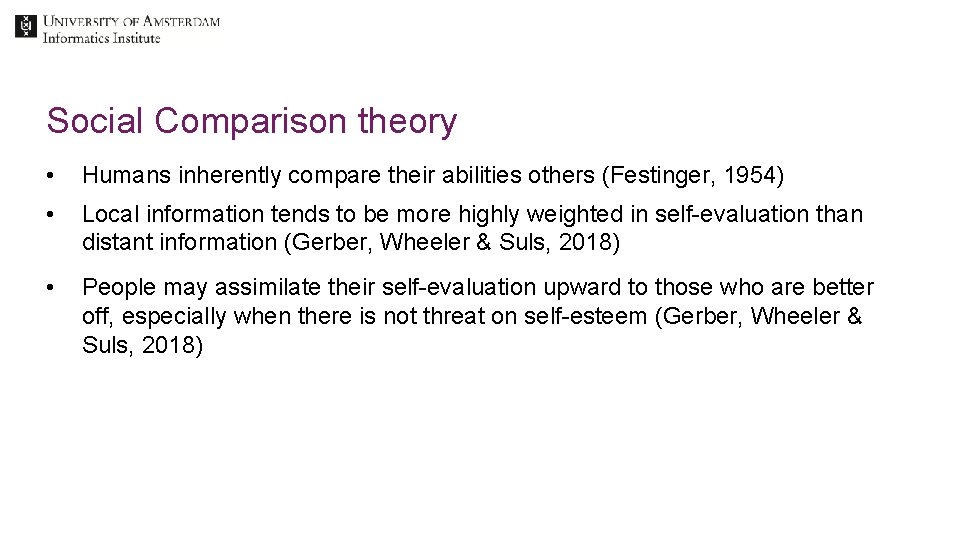 UNIVERSITY OF AMSTERDAM
Informatics Institute

Social Comparison theory

• Humans inherently compare their abilities others (Festinger, 1954)

• Local information tends to be more highly weighted in self-evaluation than distant information (Gerber, Wheeler & Suls, 2018)

• People may assimilate their self-evaluation upward to those who are better off, especially when there is not threat on self-esteem (Gerber, Wheeler & Suls, 2018)